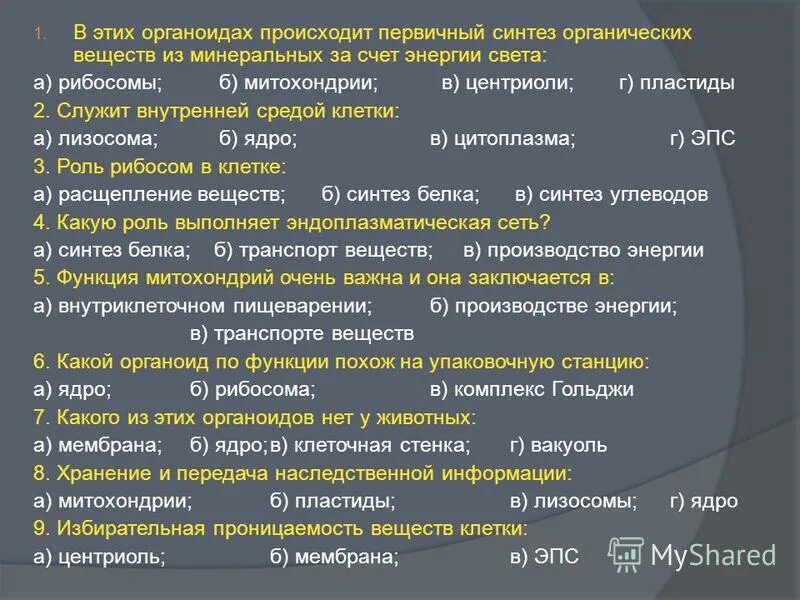 1. В этих органоидах происходит первичный синтез органических веществ из минеральных за счет энергии света:
а) рибосомы; б) митохондрии; в) центриоли; г) пластиды
2. Служит внутренней средой клетки:
а) лизосома; б) ядро; в) цитоплазма; г) ЭПС
3. Роль рибосом в клетке:
а) расщепление веществ; б) синтез белка; в) синтез углеводов
4. Какую роль выполняет эндоплазматическая сеть?
а) синтез белка; б) транспорт веществ; в) производство энергии
5. Функция митохондрий очень важна и она заключается в:
а) внутриклеточном пищеварении; б) производстве энергии; в) транспорте веществ
6. Какой органоид по функции похож на упаковочную станцию:
а) ядро; б) рибосома; в) комплекс Гольджи
7. Какого из этих органоидов нет у животных:
а) мембрана; б) ядро; в) клеточная стенка; г) вакуоль
8. Хранение и передача наследственной информации:
а) митохондрии; б) пластиды; в) лизосомы; г) ядро
9. Избирательная проницаемость веществ клетки:
а) центриоль; б) мембрана; в) ЭПС
MyShared